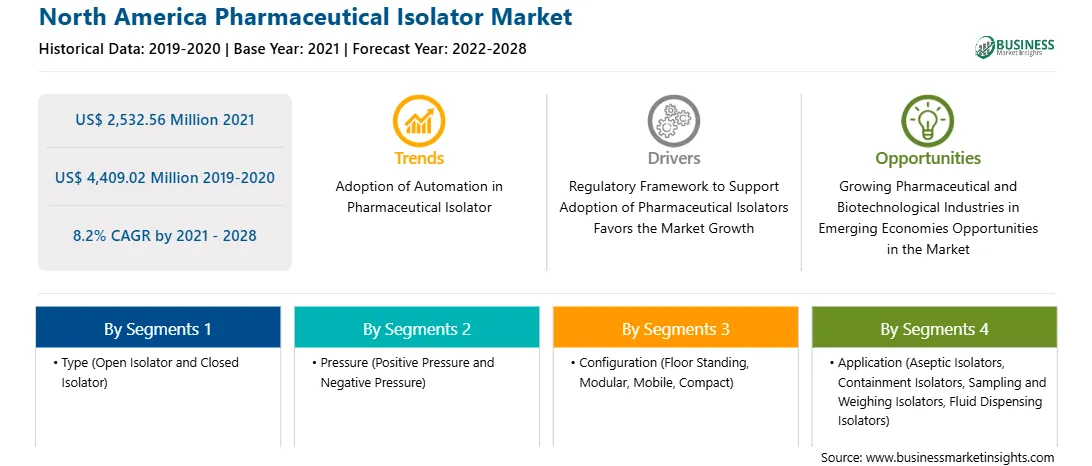 North America Pharmaceutical Isolator Market

Historical Data: 2019-2020 | Base Year: 2021 | Forecast Year: 2022-2028

BUSINESS Market Insights

US$ 2,532.56 Million 2021

US$ 4,409.02 Million 2019-2020

8.2% CAGR by 2021 - 2028

Trends
Adoption of Automation in Pharmaceutical Isolator

Drivers
Regulatory Framework to Support Adoption of Pharmaceutical Isolators Favors the Market Growth

Opportunities
Growing Pharmaceutical and Biotechnological Industries in Emerging Economies Opportunities in the Market

By Segments 1
• Type (Open Isolator and Closed Isolator)

By Segments 2
• Pressure (Positive Pressure and Negative Pressure)

By Segments 3
• Configuration (Floor Standing, Modular, Mobile, Compact)

By Segments 4
• Application (Aseptic Isolators, Containment Isolators, Sampling and Weighing Isolators, Fluid Dispensing Isolators)

Source: www.businessmarketinsights.com